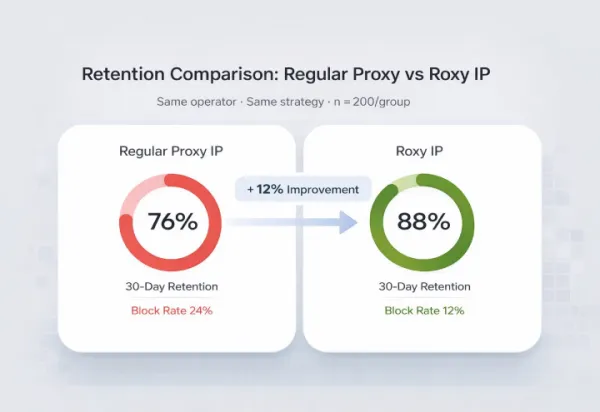 Retention Comparison: Regular Proxy vs Roxy IP

Same operator · Same strategy · n = 200/group

Regular Proxy IP

76%

30-Day Retention

Block Rate 24%

+ 12% Improvement

Roxy IP

88%

30-Day Retention

Block Rate 12%